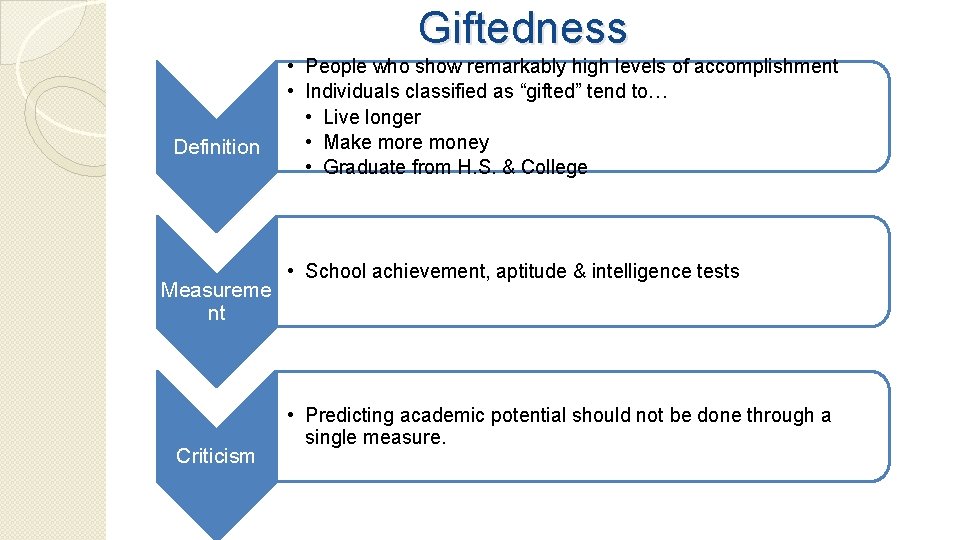 Giftedness

Definition

• People who show remarkably high levels of accomplishment
• Individuals classified as “gifted” tend to…
• Live longer
• Make more money
• Graduate from H.S. & College

Measurement

• School achievement, aptitude & intelligence tests

Criticism

• Predicting academic potential should not be done through a single measure.